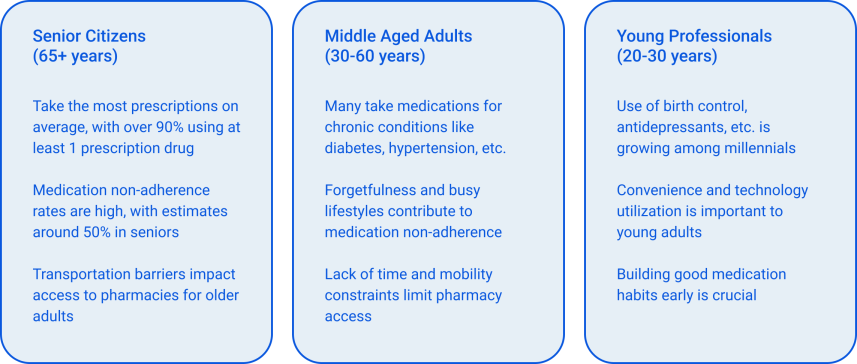 Senior Citizens
(65+ years)

Take the most prescriptions on average, with over 90% using at least 1 prescription drug

Medication non-adherence rates are high, with estimates around 50% in seniors

Transportation barriers impact access to pharmacies for older adults

Middle Aged Adults
(30-60 years)

Many take medications for chronic conditions like diabetes, hypertension, etc.

Forgetfulness and busy lifestyles contribute to medication non-adherence

Lack of time and mobility constraints limit pharmacy access

Young Professionals
(20-30 years)

Use of birth control, antidepressants, etc. is growing among millennials

Convenience and technology utilization is important to young adults

Building good medication habits early is crucial